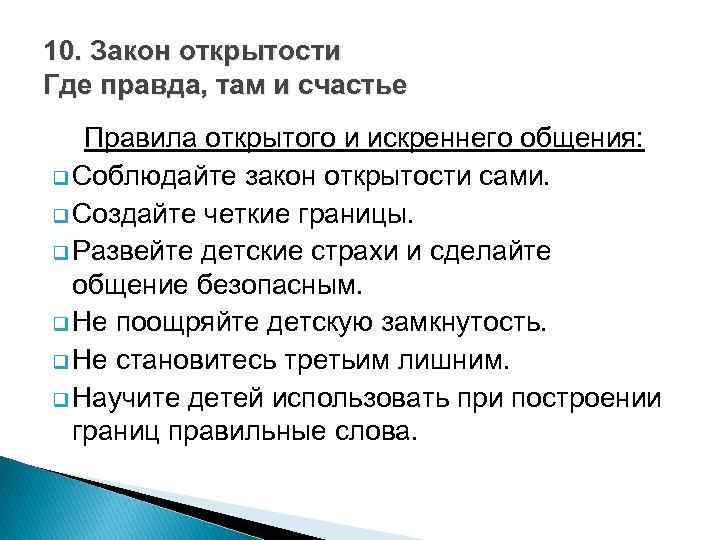 10. Закон открытости
Где правда, там и счастье

Правила открытого и искреннего общения:

Соблюдайте закон открытости сами.

Создайте четкие границы.

Развейте детские страхи и сделайте общение безопасным.

Не поощряйте детскую замкнутость.

Не становитесь третьим лишним.

Научите детей использовать при построении границ правильные слова.